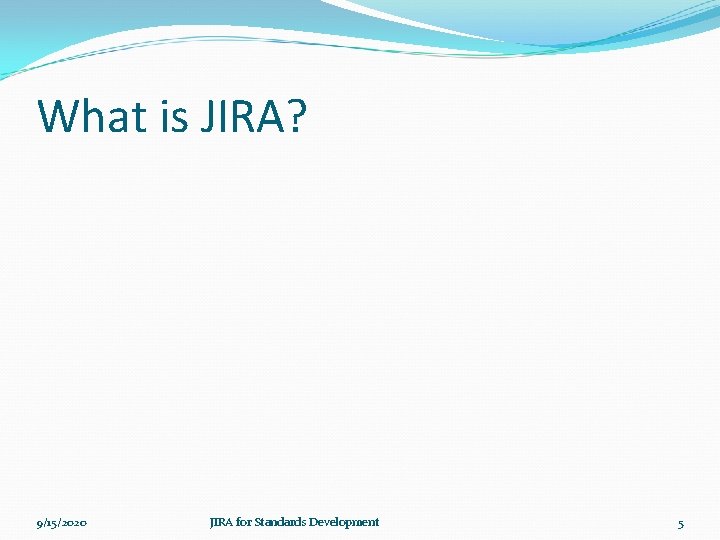 What is JIRA?

9/15/2020 JIRA for Standards Development 5